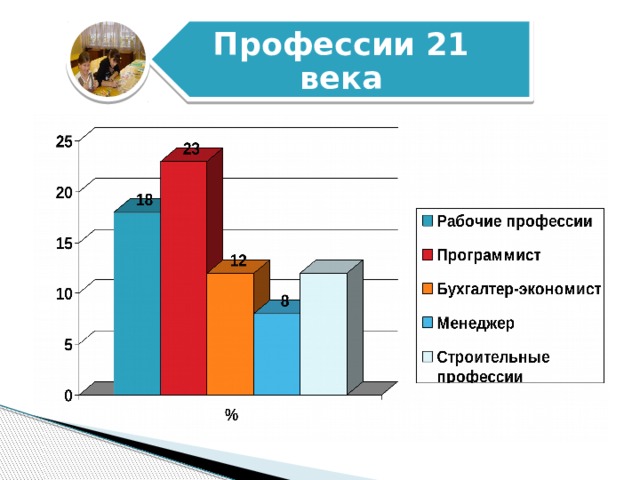 Профессии 21 века

25
20
15
10
5
0

18
23
12
8

%

Рабочие профессии
Программист
Бухгалтер-экономист
Менеджер
Строительные профессии